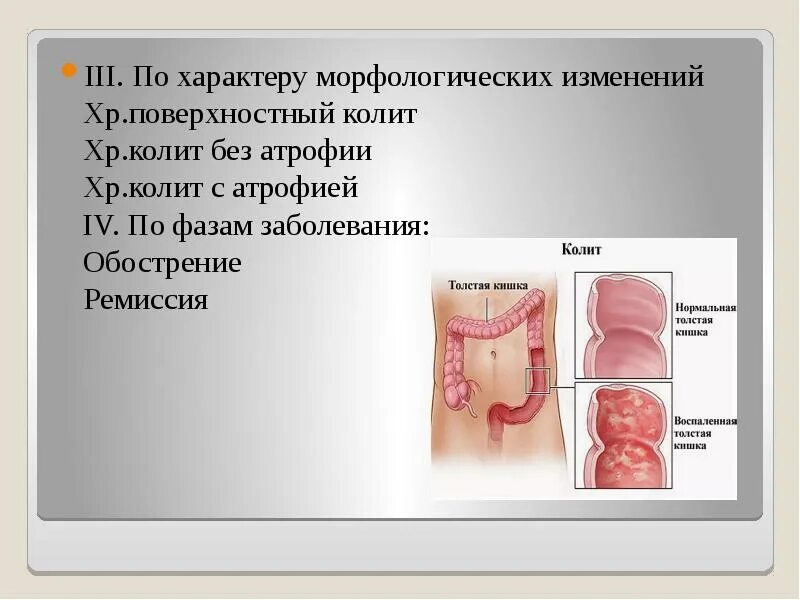 III. По характеру морфологических изменений
Хр.поверхностный колит
Хр.колит без атрофии
Хр.колит с атрофией
IV. По фазам заболевания:
Обострение
Ремиссия

Колит
Толстая кишка
Нормальная толстая кишка
Воспаленная толстая кишка